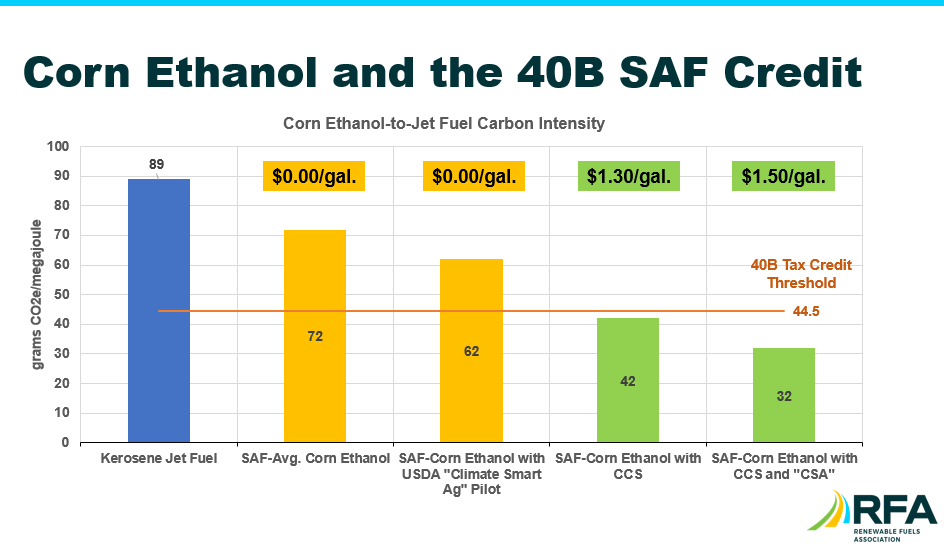 Corn Ethanol and the 40B SAF Credit

Corn Ethanol-to-Jet Fuel Carbon Intensity

grams CO2e/megajoule

100
90
80
70
60
50
40
30
20
10
0

89

$0.00/gal.

$0.00/gal.

$1.30/gal.

$1.50/gal.

40B Tax Credit Threshold

44.5

72

62

42

32

Kerosene Jet Fuel

SAF-Avg. Corn Ethanol

SAF-Corn Ethanol with USDA "Climate Smart Ag" Pilot

SAF-Corn Ethanol with CCS

SAF-Corn Ethanol with CCS and "CSA"

RFA
RENEWABLE FUELS ASSOCIATION